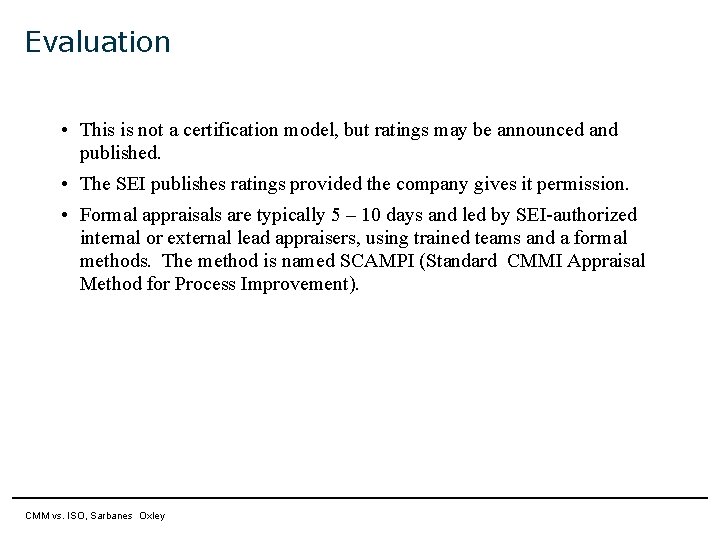 Evaluation

• This is not a certification model, but ratings may be announced and published.

• The SEI publishes ratings provided the company gives it permission.

• Formal appraisals are typically 5 – 10 days and led by SEI-authorized internal or external lead appraisers, using trained teams and a formal methods. The method is named SCAMPI (Standard CMMI Appraisal Method for Process Improvement).

CMM vs. ISO, Sarbanes Oxley